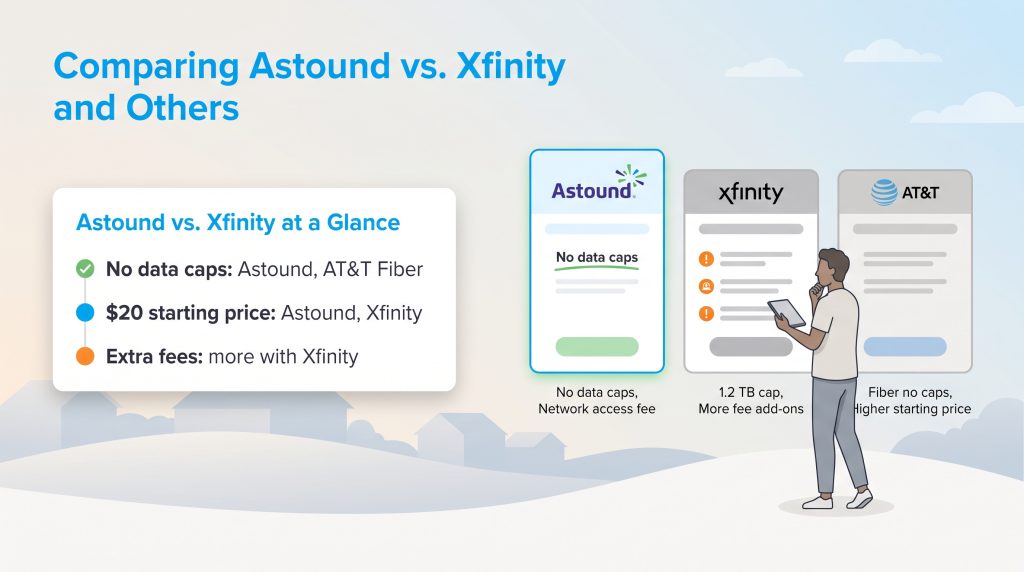 Comparing Astound vs. Xfinity and Others

Astound vs. Xfinity at a Glance

No data caps: Astound, AT&T Fiber

$20 starting price: Astound, Xfinity

Extra fees: more with Xfinity

Astound

No data caps

No data caps, Network access fee

xfinity

1.2 TB cap, More fee add-ons

AT&T

Fiber no caps, Higher starting price